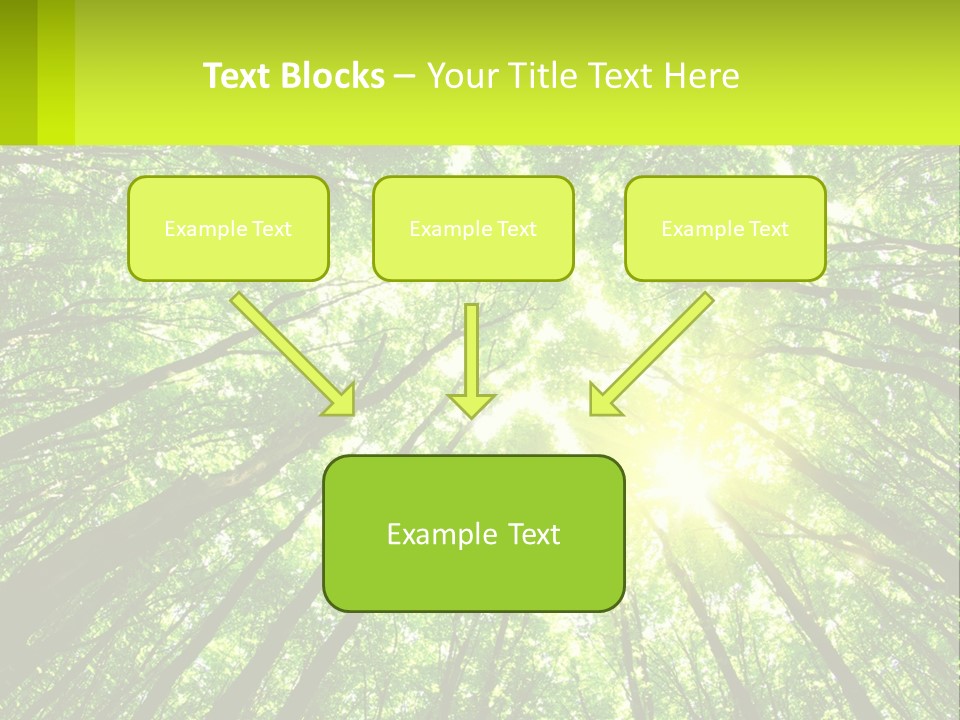 Text Blocks – Your Title Text Here

Example Text

Example Text

Example Text

Example Text